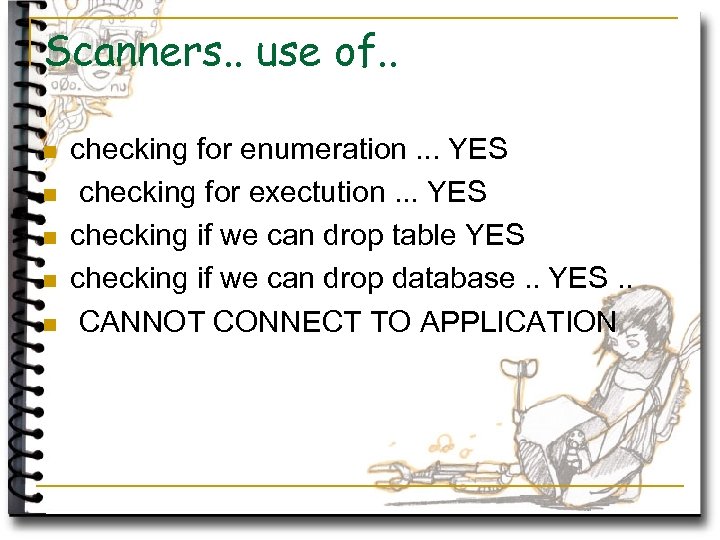 Scanners.. use of..

- checking for enumeration ... YES
- checking for exectution ... YES
- checking if we can drop table YES
- checking if we can drop database .. YES ..
- CANNOT CONNECT TO APPLICATION